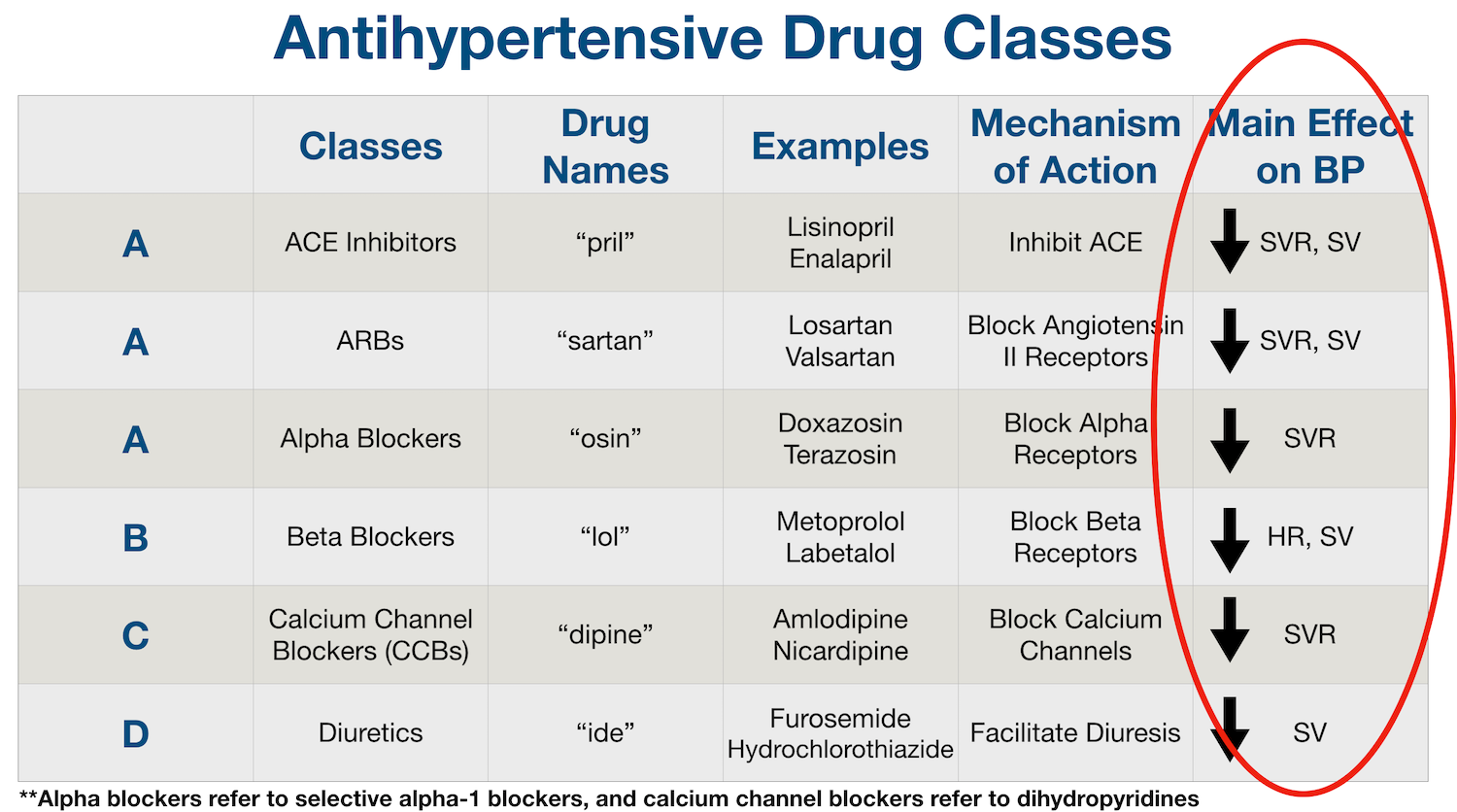 Antihypertensive Drug Classes

|  | Classes | Drug Names | Examples | Mechanism of Action | Main Effect on BP |
|---|---|---|---|---|---|
| A | ACE Inhibitors | “pril” | Lisinopril Enalapril | Inhibit ACE | ↓ SVR, SV |
| A | ARBs | “sartan” | Losartan Valsartan | Block Angiotensin II Receptors | ↓ SVR, SV |
| A | Alpha Blockers | “osin” | Doxazosin Terazosin | Block Alpha Receptors | ↓ SVR |
| B | Beta Blockers | “lol” | Metoprolol Labetalol | Block Beta Receptors | ↓ HR, SV |
| C | Calcium Channel Blockers (CCBs) | “dipine” | Amlodipine Nicardipine | Block Calcium Channels | ↓ SVR |
| D | Diuretics | “ide” | Furosemide Hydrochlorothiazide | Facilitate Diuresis | ↓ SV |

**Alpha blockers refer to selective alpha-1 blockers, and calcium channel blockers refer to dihydropyridines